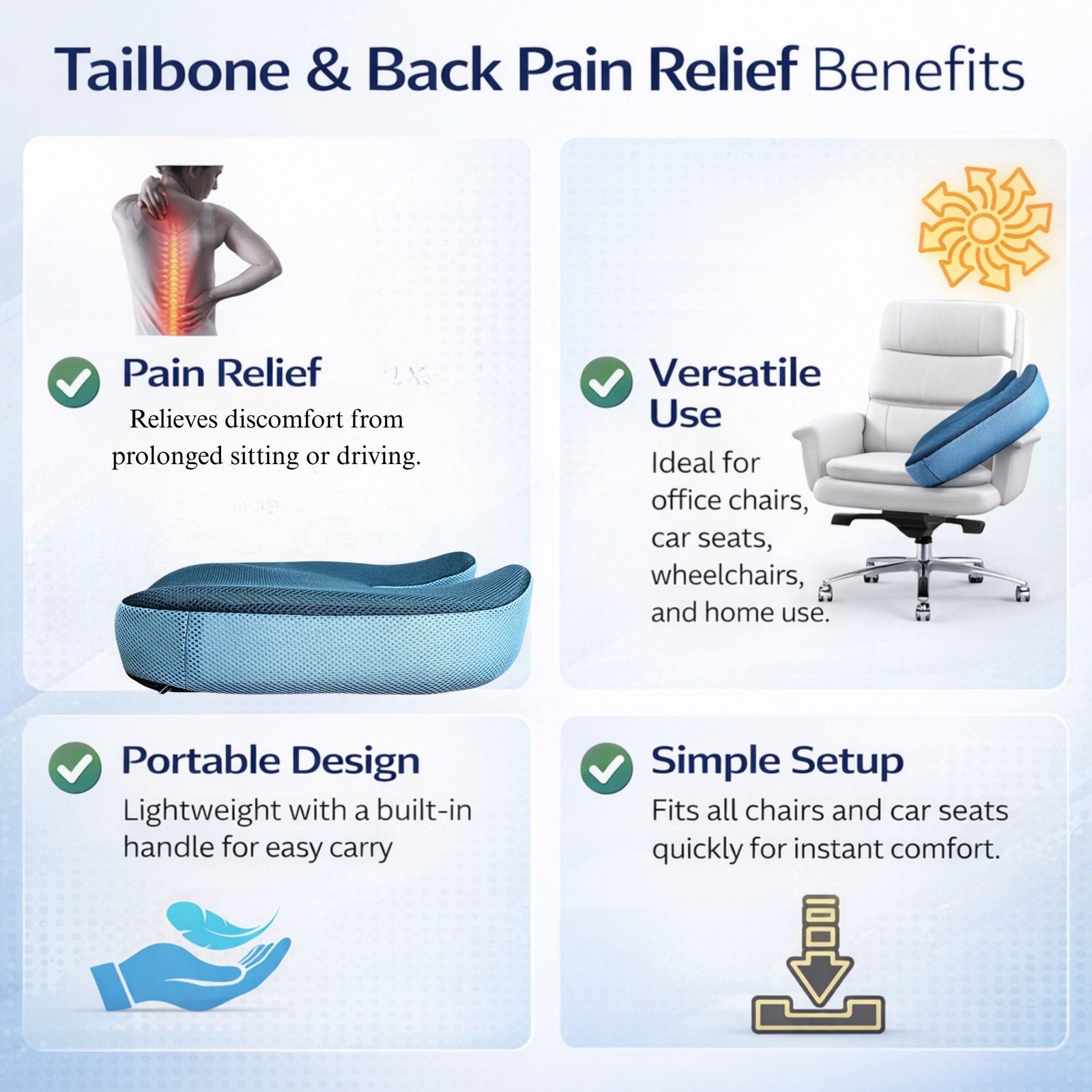 Tailbone & Back Pain Relief Benefits

Pain Relief
Relieves discomfort from prolonged sitting or driving.

Versatile Use
Ideal for office chairs, car seats, wheelchairs, and home use.

Portable Design
Lightweight with a built-in handle for easy carry

Simple Setup
Fits all chairs and car seats quickly for instant comfort.